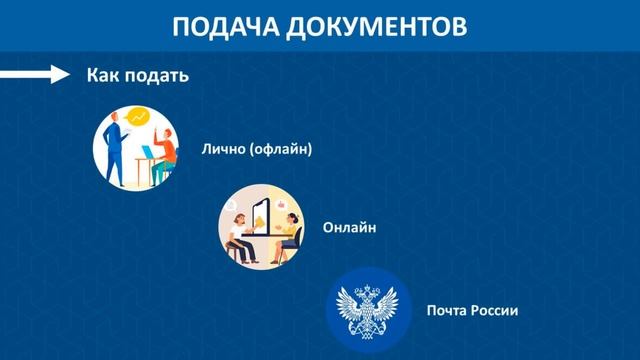 ПОДАЧА ДОКУМЕНТОВ

Как подать

Лично (офлайн)

Онлайн

Почта России